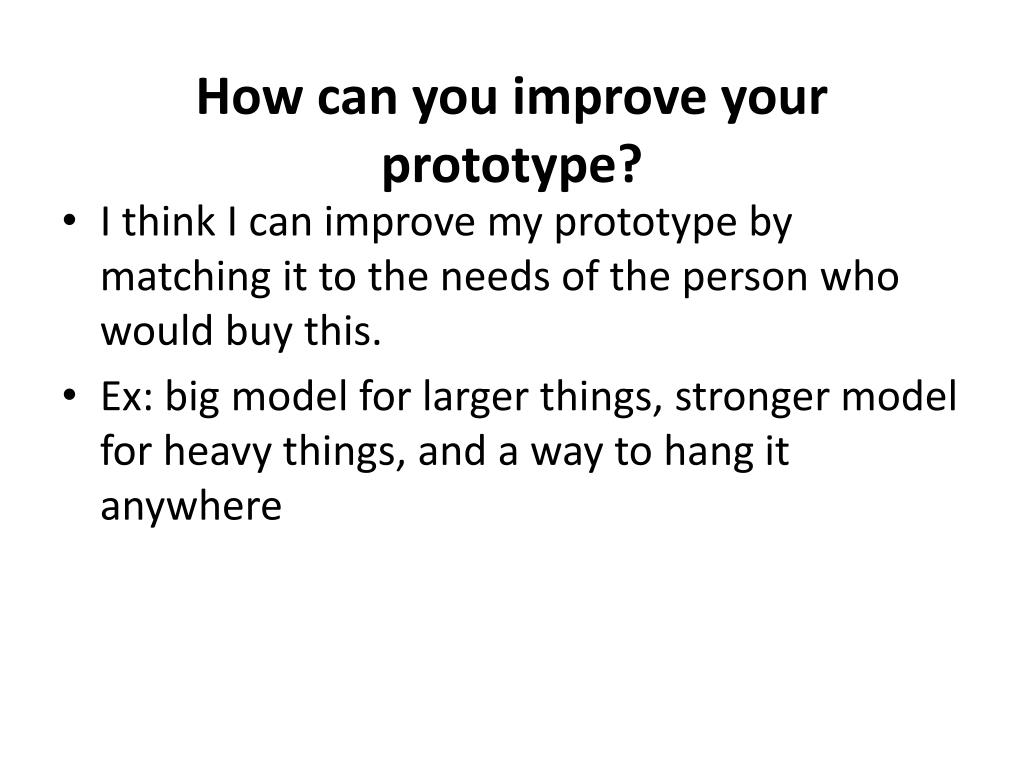 How can you improve your prototype?

• I think I can improve my prototype by matching it to the needs of the person who would buy this.
• Ex: big model for larger things, stronger model for heavy things, and a way to hang it anywhere